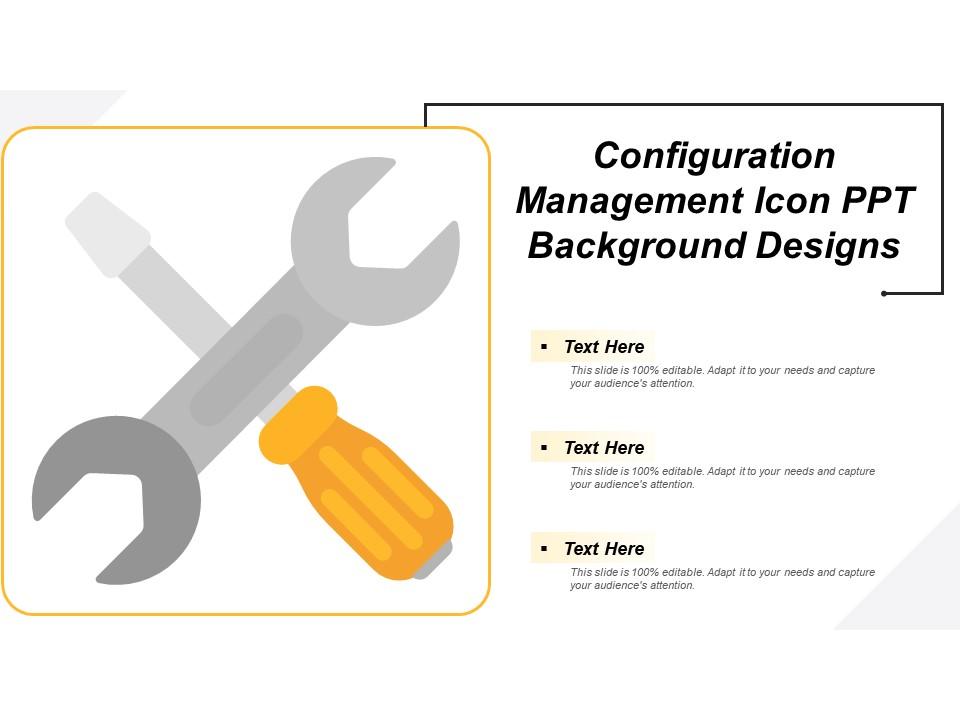 Configuration Management Icon PPT Background Designs

▪ Text Here
This slide is 100% editable. Adapt it to your needs and capture your audience's attention.

▪ Text Here
This slide is 100% editable. Adapt it to your needs and capture your audience's attention.

▪ Text Here
This slide is 100% editable. Adapt it to your needs and capture your audience's attention.